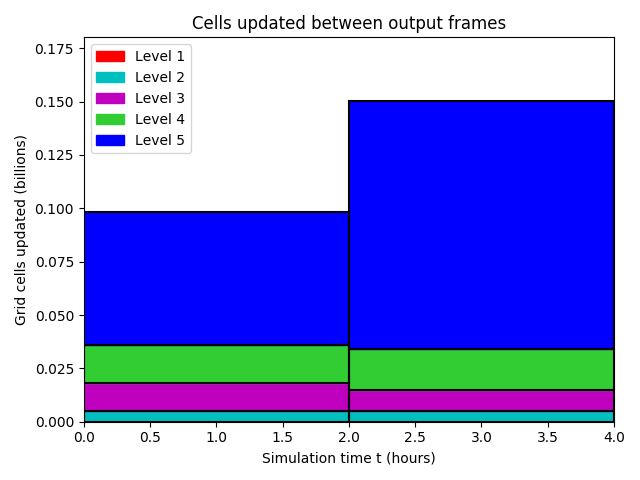 Cells updated between output frames

Level 1
Level 2
Level 3
Level 4
Level 5

Grid cells updated (billions)

0.175
0.150
0.125
0.100
0.075
0.050
0.025
0.000

0.0
0.5
1.0
1.5
2.0
2.5
3.0
3.5
4.0

Simulation time t (hours)